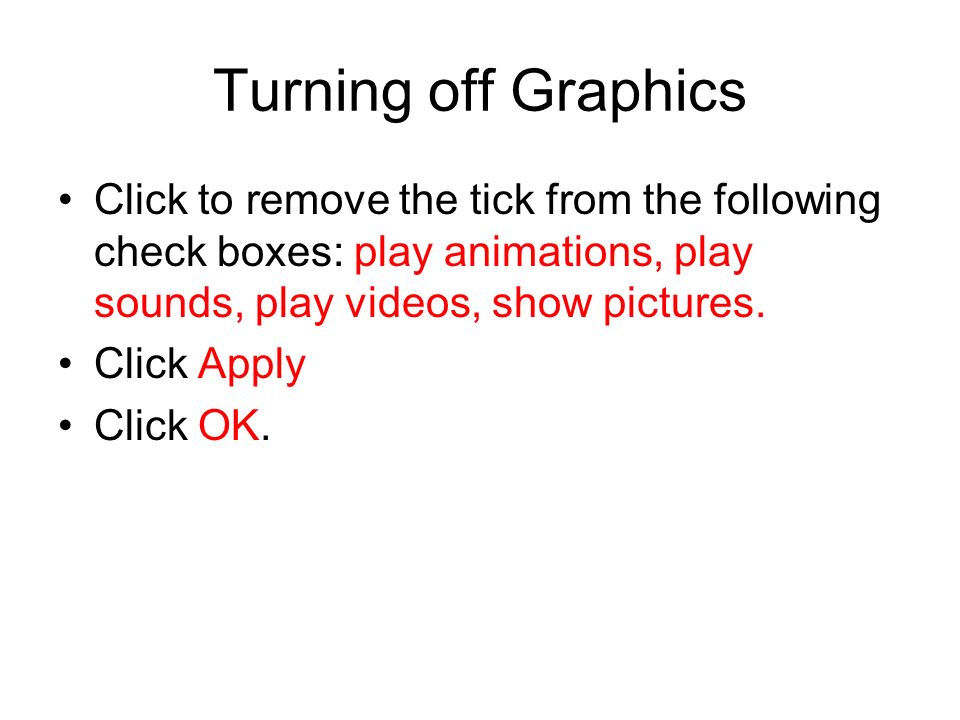 Turning off Graphics

• Click to remove the tick from the following check boxes: play animations, play sounds, play videos, show pictures.
• Click Apply
• Click OK.